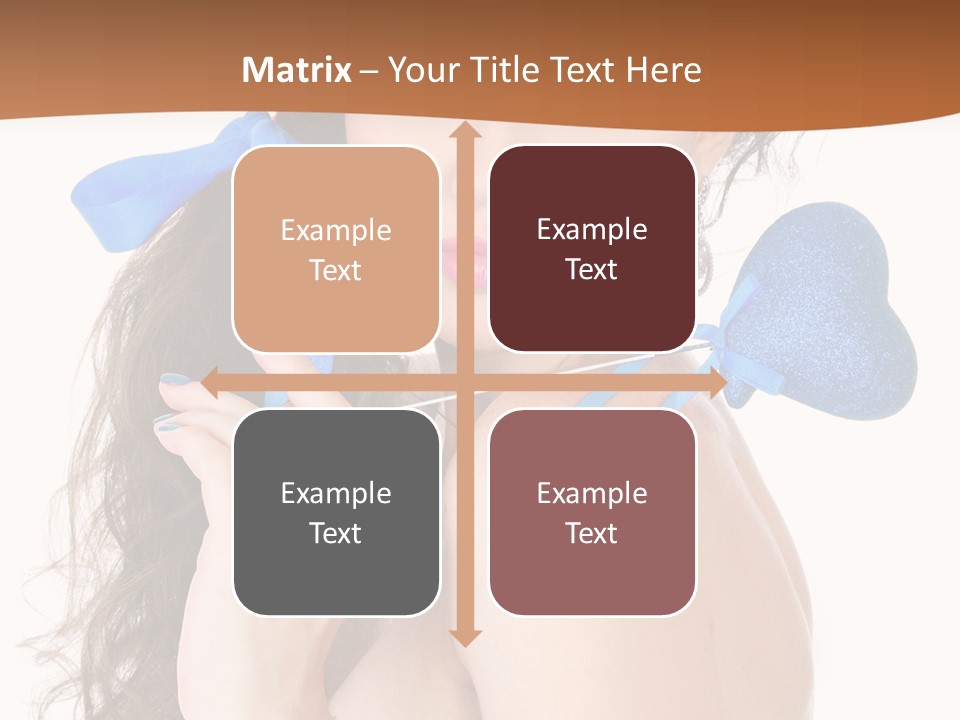 Matrix – Your Title Text Here

Example Text

Example Text

Example Text

Example Text